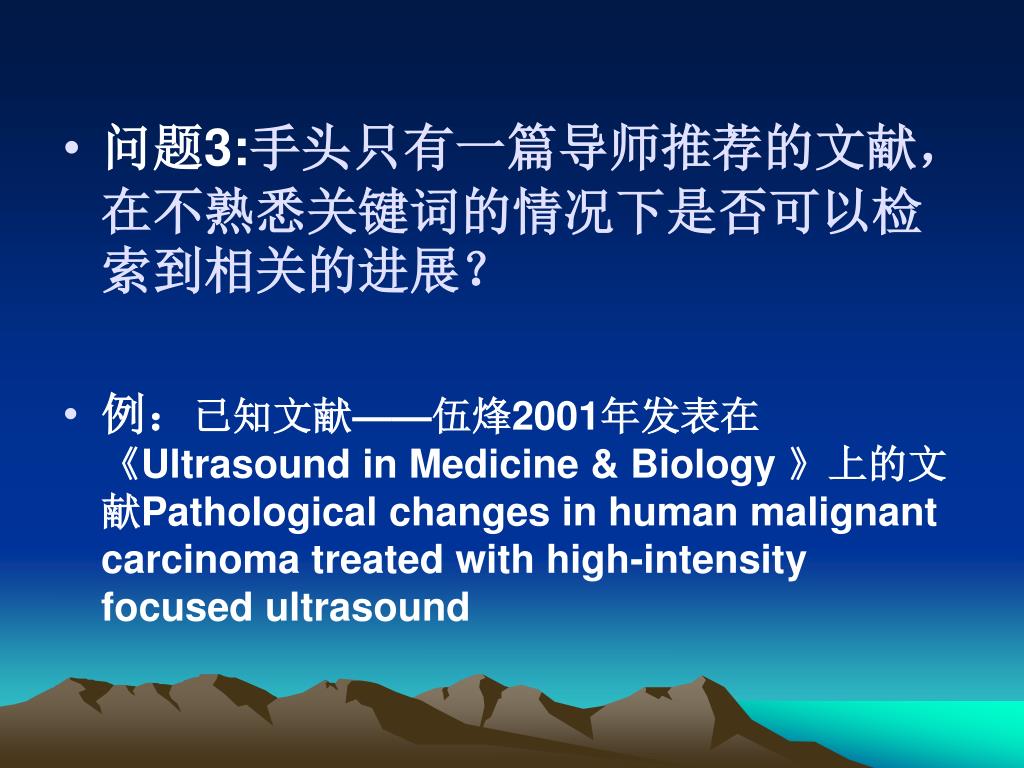 • 问题3:手头只有一篇导师推荐的文献，在不熟悉关键词的情况下是否可以检索到相关的进展？

• 例：已知文献——伍烽2001年发表在《Ultrasound in Medicine & Biology 》上的文献Pathological changes in human malignant carcinoma treated with high-intensity focused ultrasound